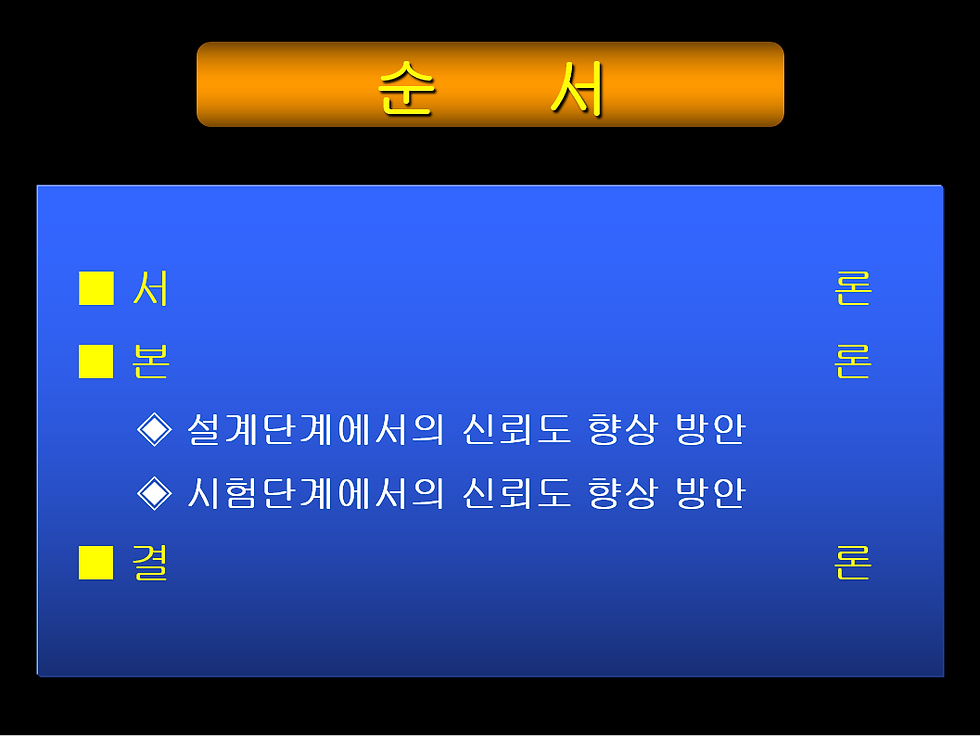 순 서

■ 서 론

■ 본 론

◈ 설계단계에서의 신뢰도 향상 방안

◈ 시험단계에서의 신뢰도 향상 방안

■ 결 론